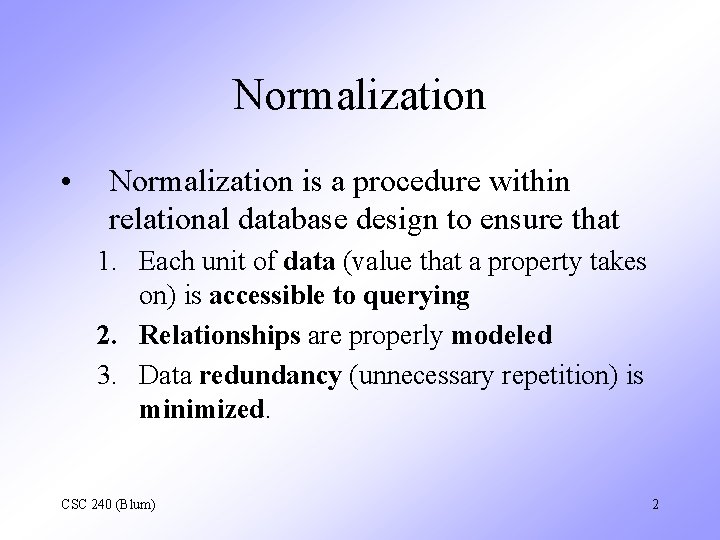 Normalization

• Normalization is a procedure within relational database design to ensure that

1. Each unit of data (value that a property takes on) is accessible to querying
2. Relationships are properly modeled
3. Data redundancy (unnecessary repetition) is minimized.

CSC 240 (Blum)

2